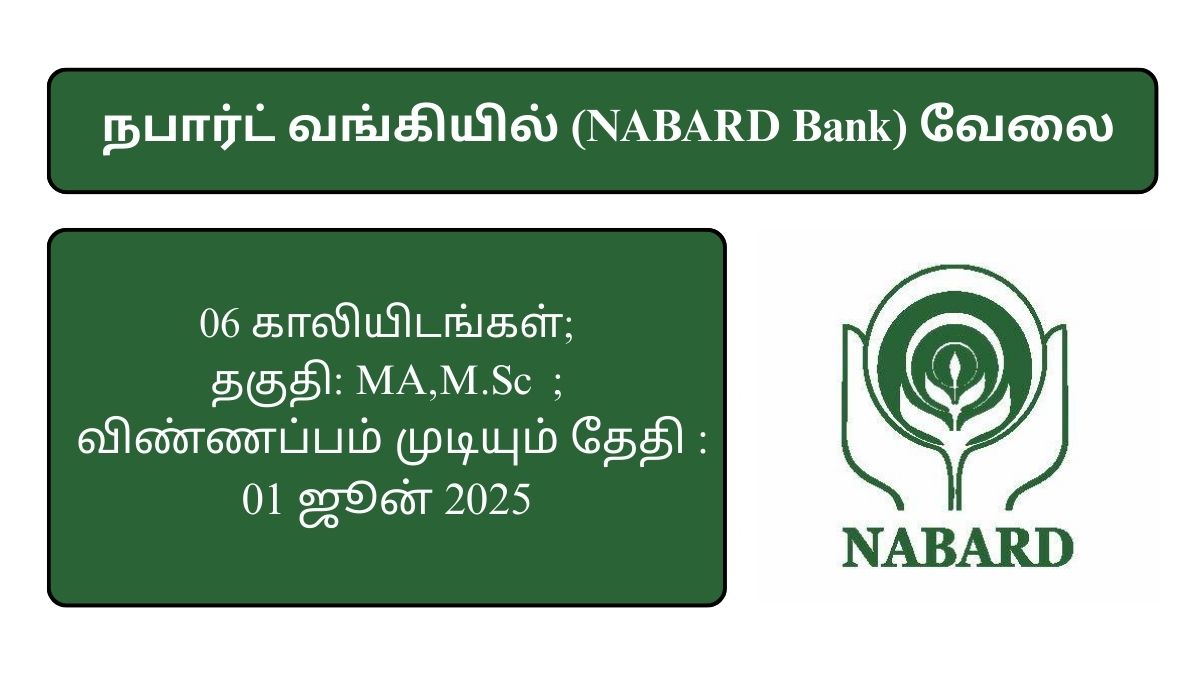 நபார்ட் வங்கியில் (NABARD Bank) வேலை

06 காலியிடங்கள்;
தகுதி: MA,M.Sc ;
விண்ணப்பம் முடியும் தேதி :
01 ஜூன் 2025

NABARD